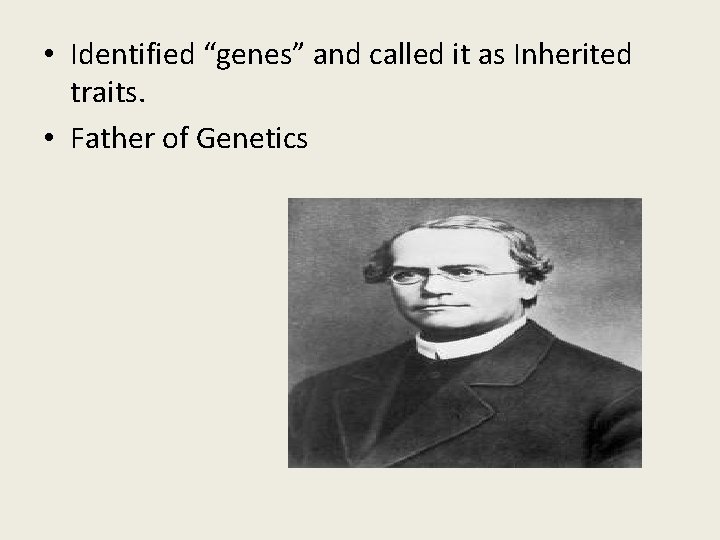 • Identified “genes” and called it as Inherited traits.
• Father of Genetics